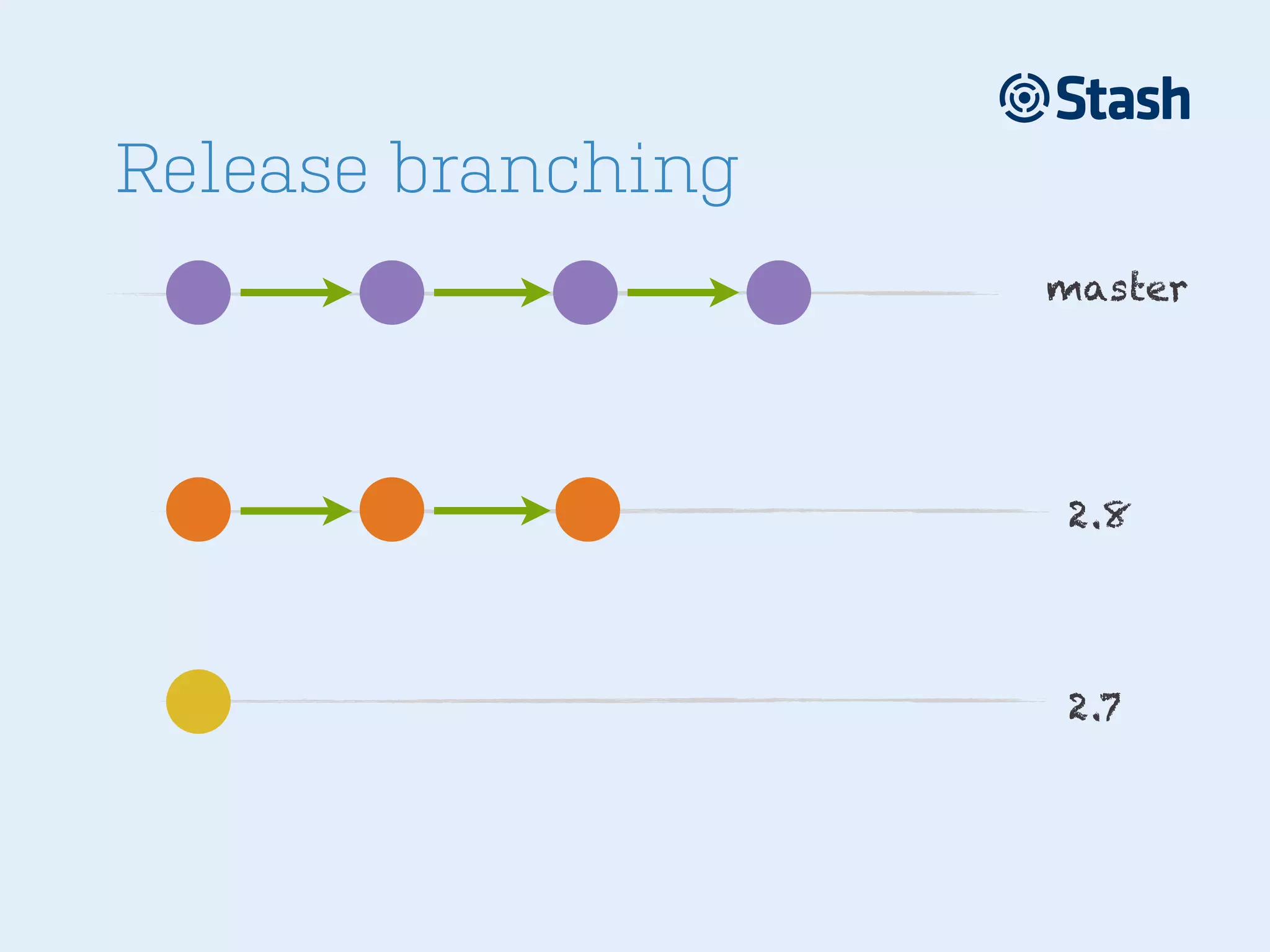 Stash

Release branching

master

2.8

2.7